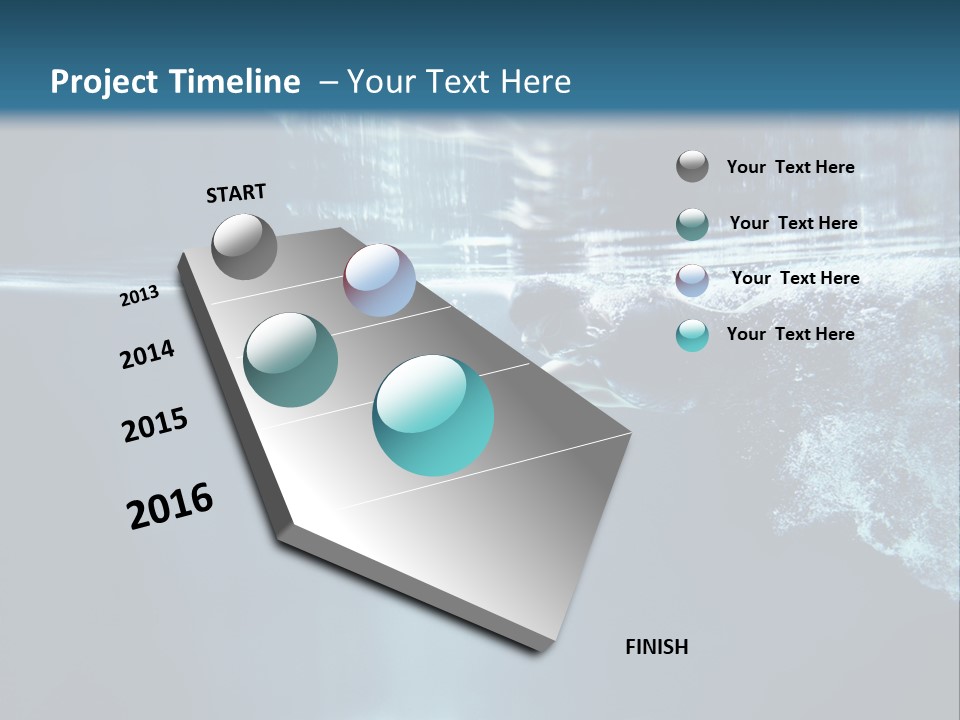 Project Timeline – Your Text Here

START

2013

2014

2015

2016

FINISH

Your Text Here

Your Text Here

Your Text Here

Your Text Here